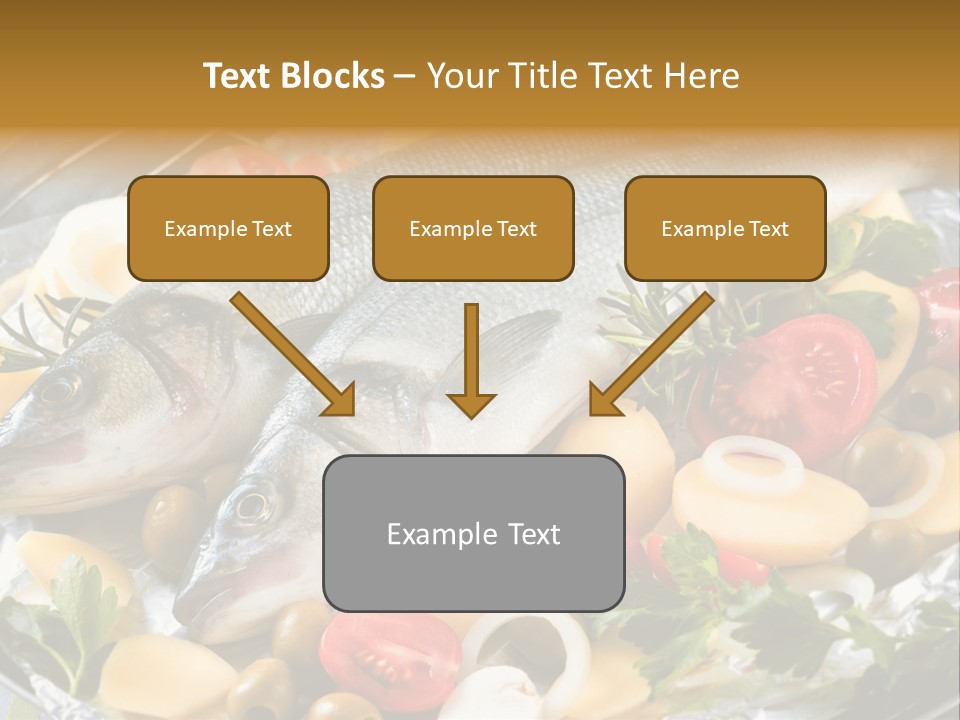 Text Blocks – Your Title Text Here

Example Text

Example Text

Example Text

Example Text